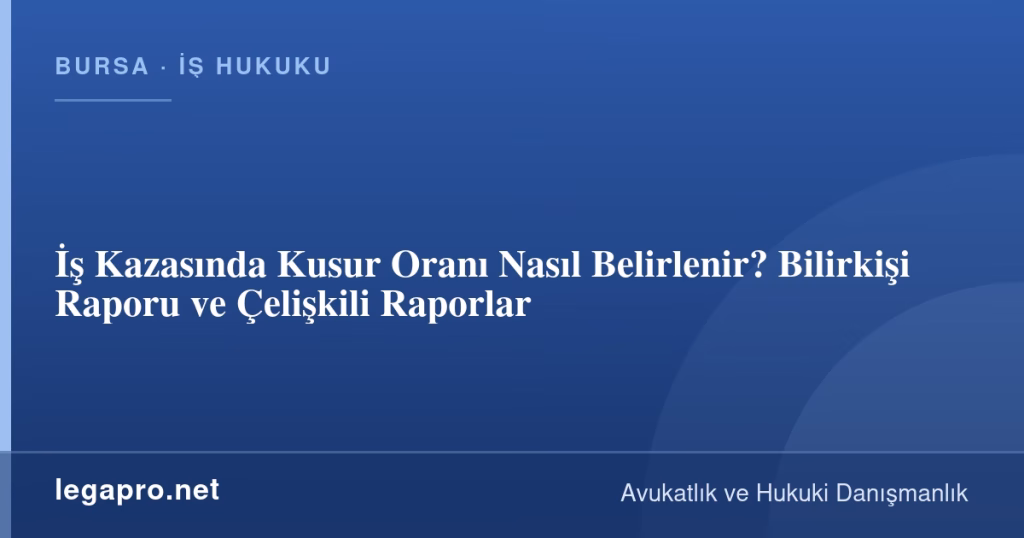 BURSA · İŞ HUKUKU

İş Kazasında Kusur Oranı Nasıl Belirlenir? Bilirkişi Raporu ve Çelişkili Raporlar

legapro.net

Avukatlık ve Hukuki Danışmanlık